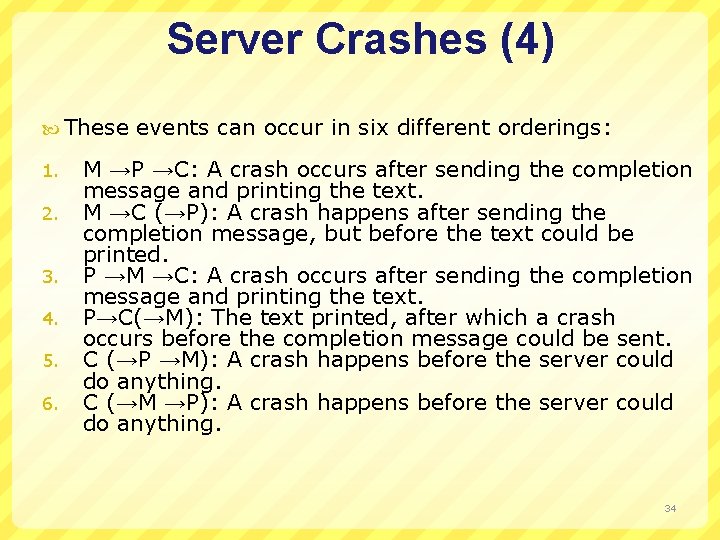 Server Crashes (4)

These events can occur in six different orderings:

1. M →P →C: A crash occurs after sending the completion message and printing the text.
2. M →C (→P): A crash happens after sending the completion message, but before the text could be printed.
3. P →M →C: A crash occurs after sending the completion message and printing the text.
4. P→C(→M): The text printed, after which a crash occurs before the completion message could be sent.
5. C (→P →M): A crash happens before the server could do anything.
6. C (→M →P): A crash happens before the server could do anything.

34